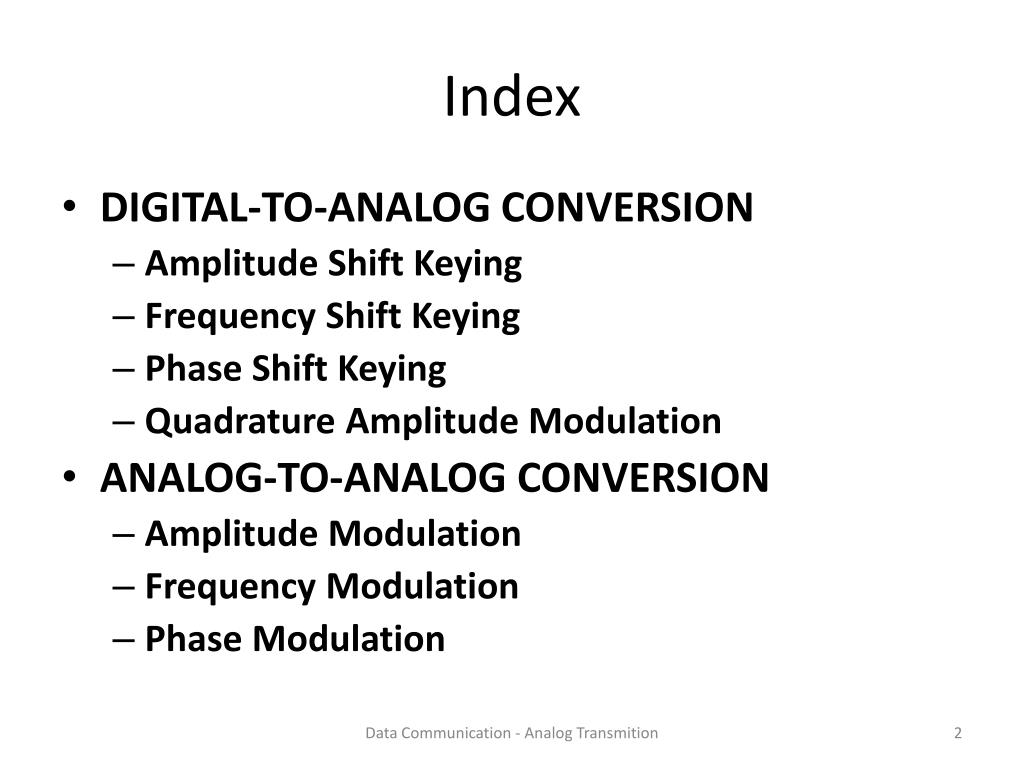 Index

• DIGITAL-TO-ANALOG CONVERSION
  – Amplitude Shift Keying
  – Frequency Shift Keying
  – Phase Shift Keying
  – Quadrature Amplitude Modulation
• ANALOG-TO-ANALOG CONVERSION
  – Amplitude Modulation
  – Frequency Modulation
  – Phase Modulation

Data Communication - Analog Transmition

2